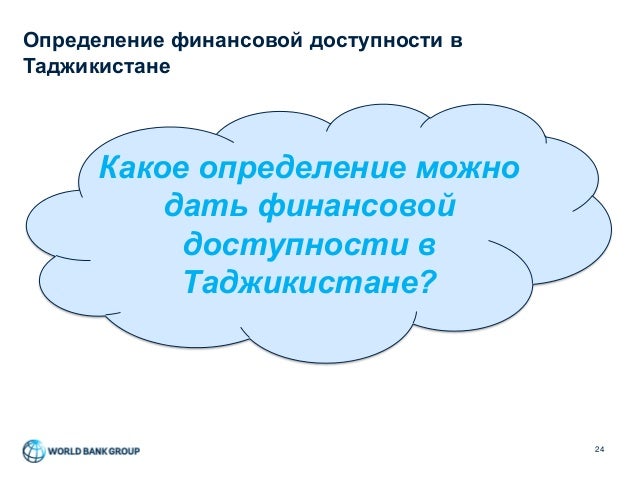 Определение финансовой доступности в Таджикистане

Какое определение можно дать финансовой доступности в Таджикистане?

WORLD BANK GROUP

24